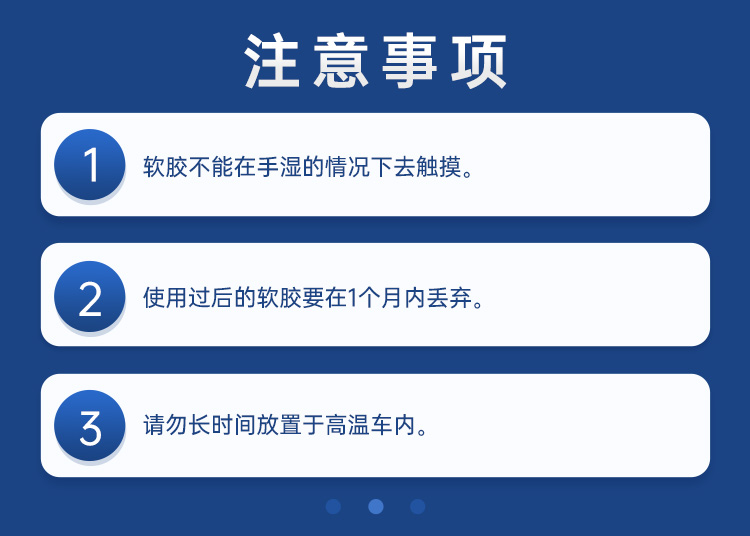 注意事项

1 软胶不能在手湿的情况下去触摸。

2 使用过后的软胶要在1个月内丢弃。

3 请勿长时间放置于高温车内。